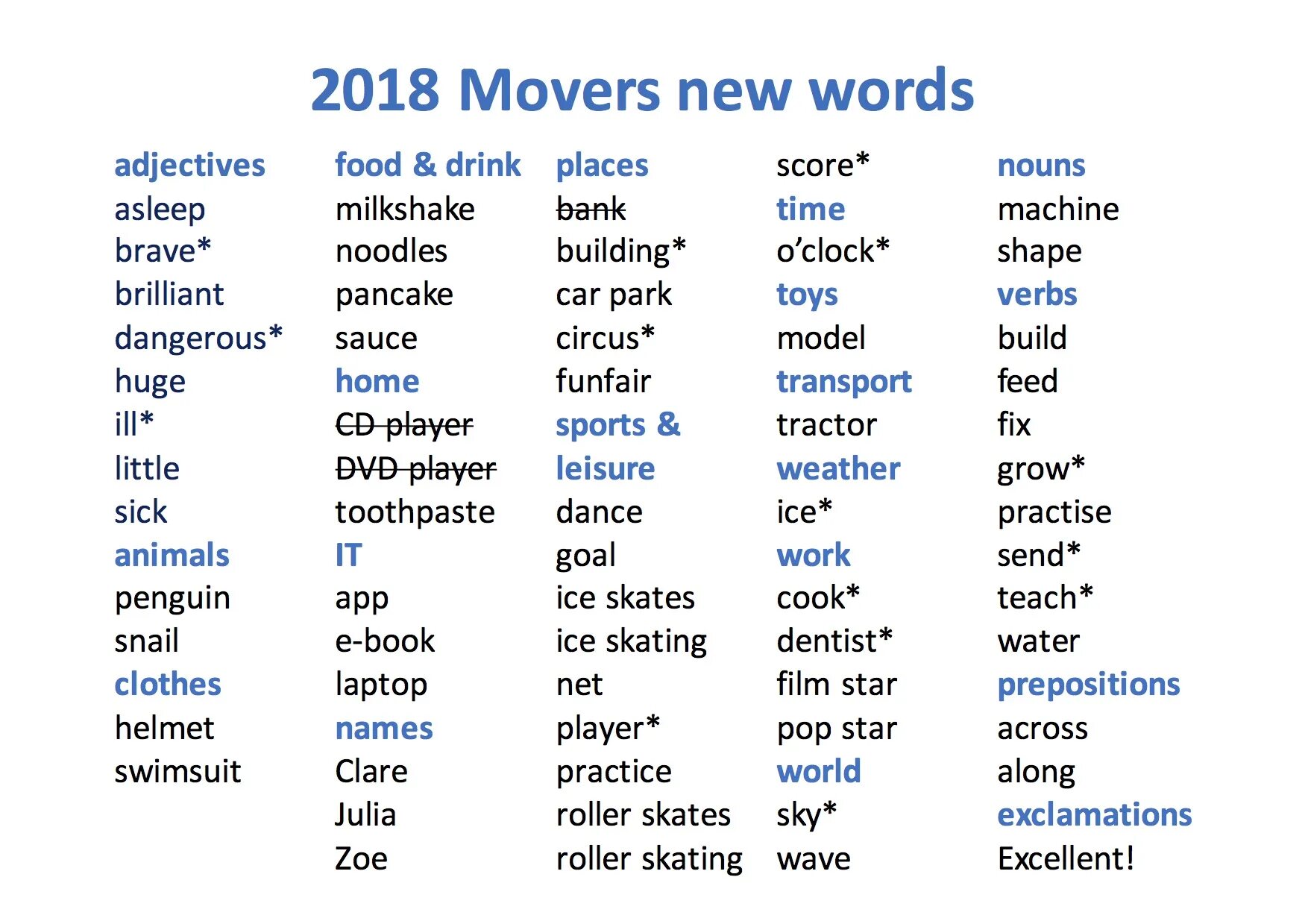 2018 Movers new words

adjectives
asleep
brave*
brilliant
dangerous*
huge
ill*
little
sick
animals
penguin
snail
clothes
helmet
swimsuit

food & drink
milkshake
noodles
pancake
sauce
home
~~CD player~~
~~DVD player~~
toothpaste
IT
app
e-book
laptop
names
Clare
Julia
Zoe

places
~~bank~~
building*
car park
circus*
funfair
sports & leisure
dance
goal
ice skates
ice skating
net
player*
practice
roller skates
roller skating

score*
time
o'clock*
toys
model
transport
tractor
weather
ice*
work
cook*
dentist*
film star
pop star
world
sky*
wave

nouns
machine
shape
verbs
build
feed
fix
grow*
practise
send*
teach*
water
prepositions
across
along
exclamations
Excellent!